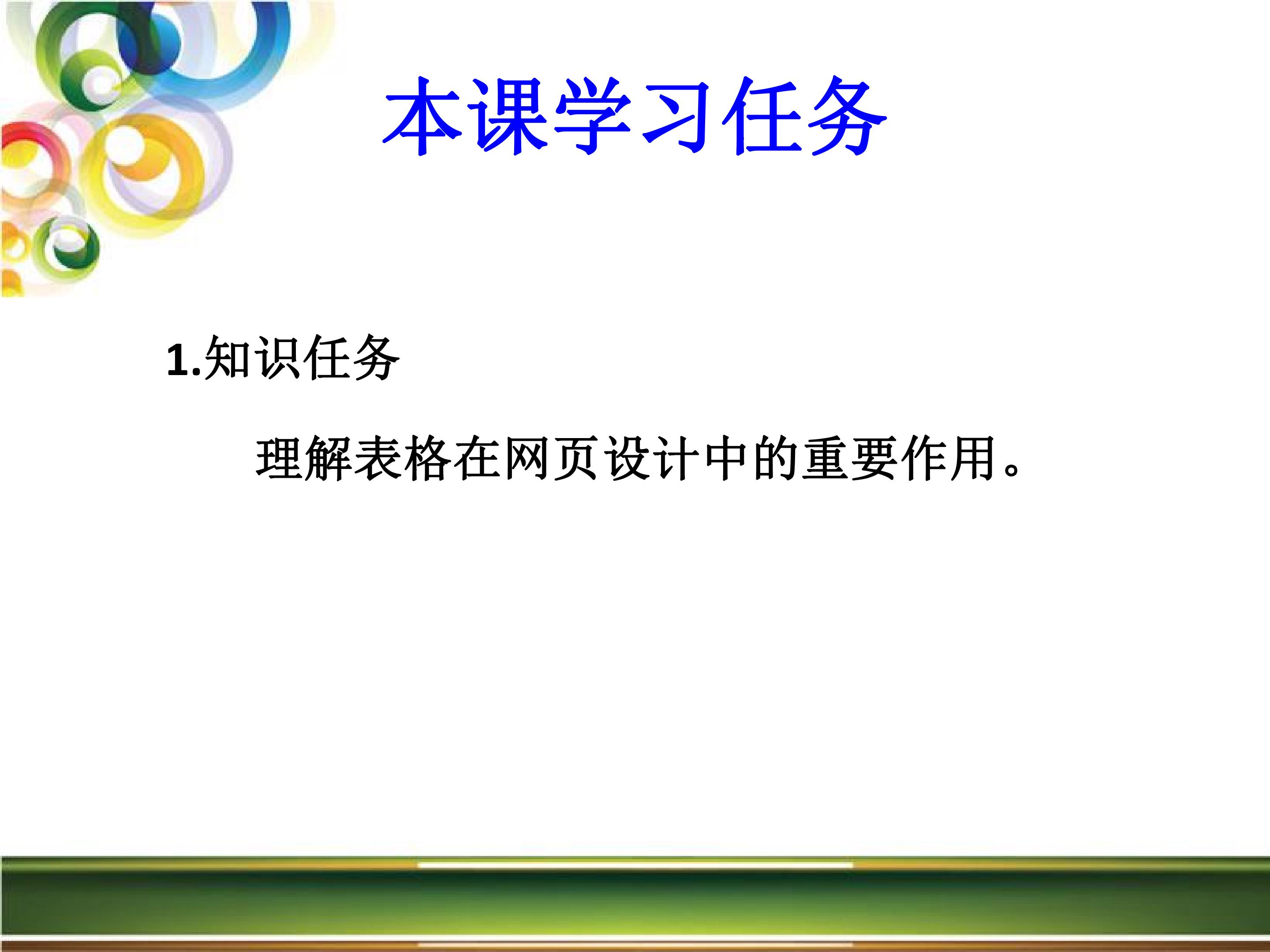 本课学习任务

1.知识任务

理解表格在网页设计中的重要作用。